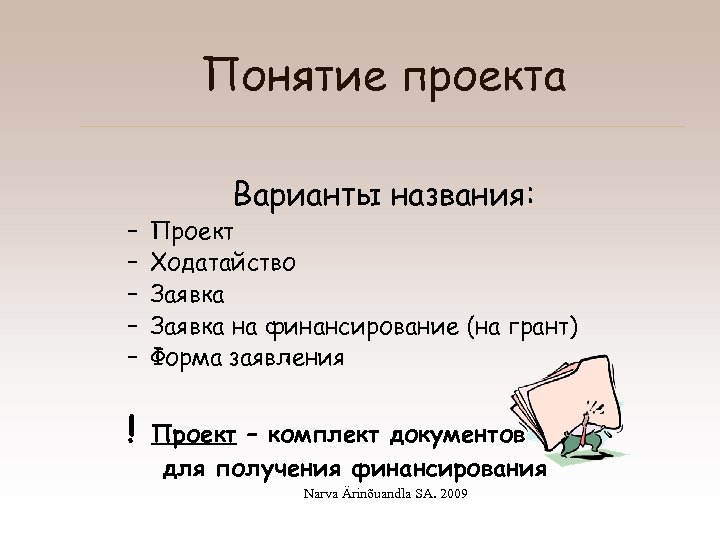 Понятие проекта

Варианты названия:

– Проект
– Ходатайство
– Заявка
– Заявка на финансирование (на грант)
– Форма заявления

! Проект – комплект документов для получения финансирования

Narva Ärinõuandla SA. 2009